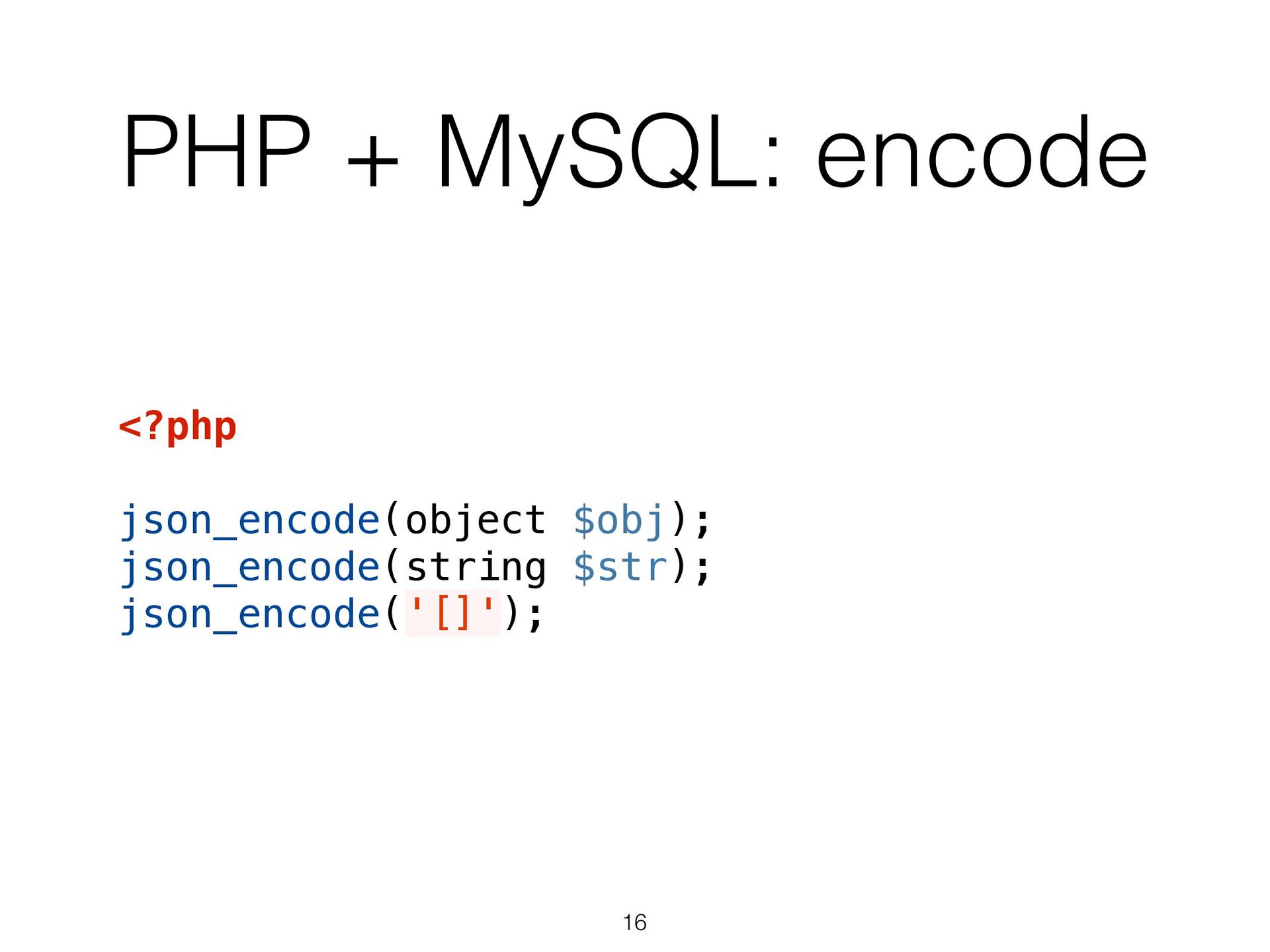 PHP + MySQL: encode

<?php

json_encode(object $obj);
json_encode(string $str);
json_encode('[]');

16